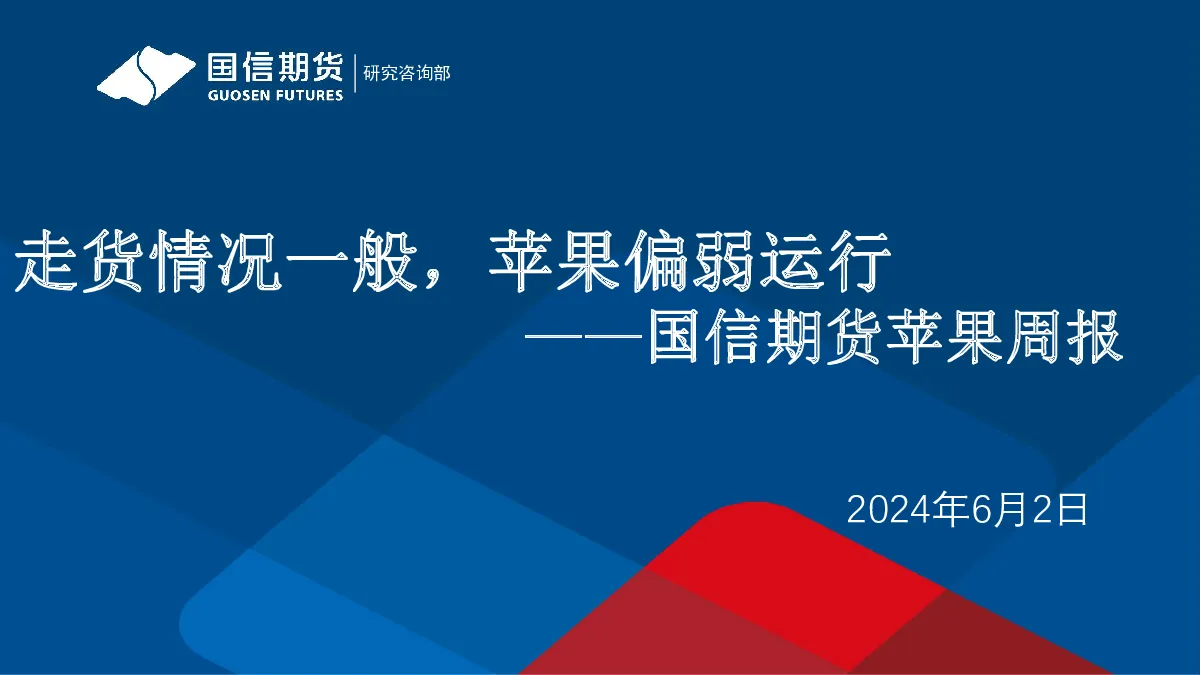 国信期货
GUOSEN FUTURES
研究咨询部

走货情况一般，苹果偏弱运行
——国信期货苹果周报

2024年6月2日